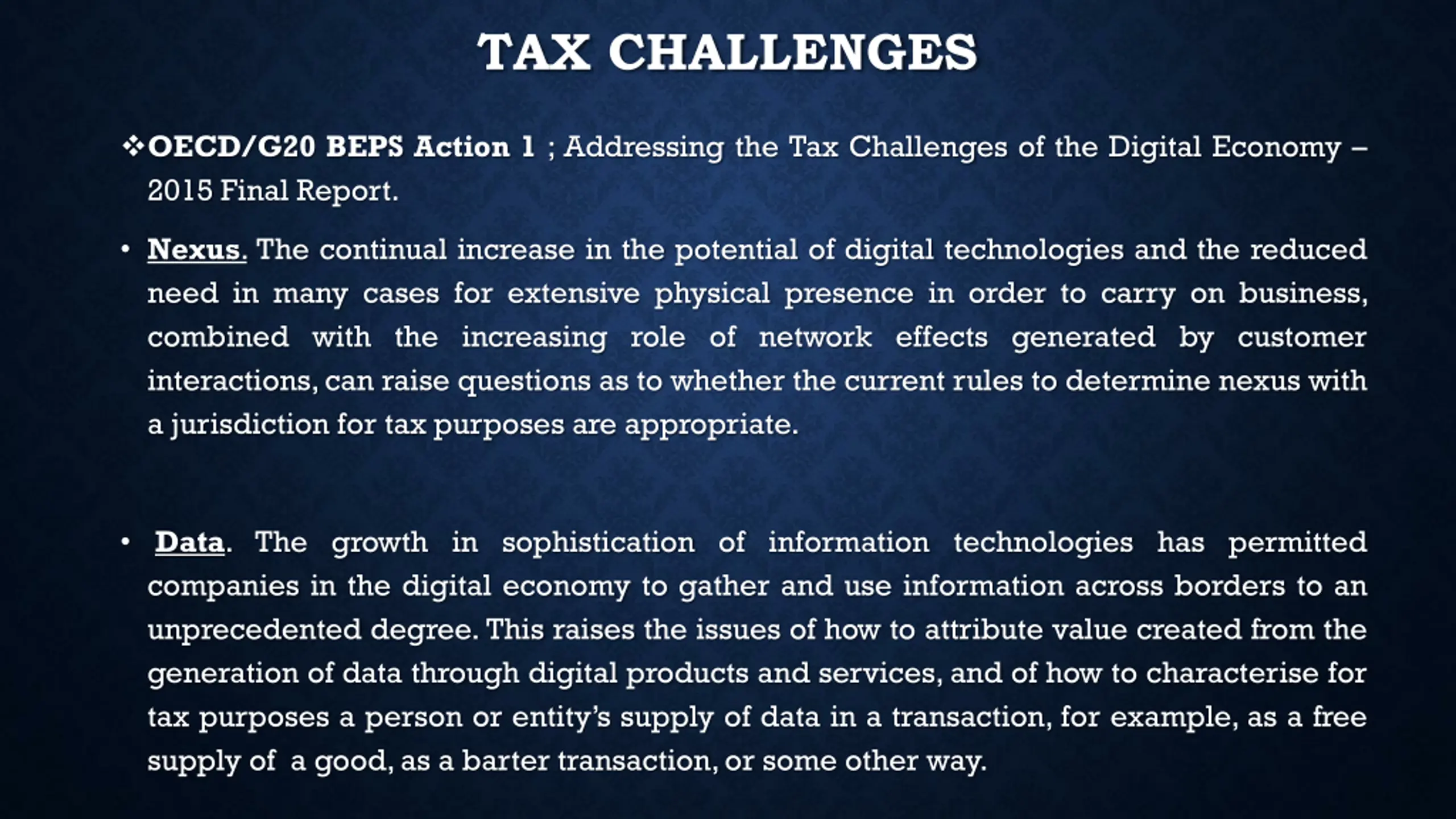 TAX CHALLENGES

❖OECD/G20 BEPS Action 1 ; Addressing the Tax Challenges of the Digital Economy – 2015 Final Report.

• Nexus. The continual increase in the potential of digital technologies and the reduced need in many cases for extensive physical presence in order to carry on business, combined with the increasing role of network effects generated by customer interactions, can raise questions as to whether the current rules to determine nexus with a jurisdiction for tax purposes are appropriate.

• Data. The growth in sophistication of information technologies has permitted companies in the digital economy to gather and use information across borders to an unprecedented degree. This raises the issues of how to attribute value created from the generation of data through digital products and services, and of how to characterise for tax purposes a person or entity's supply of data in a transaction, for example, as a free supply of a good, as a barter transaction, or some other way.